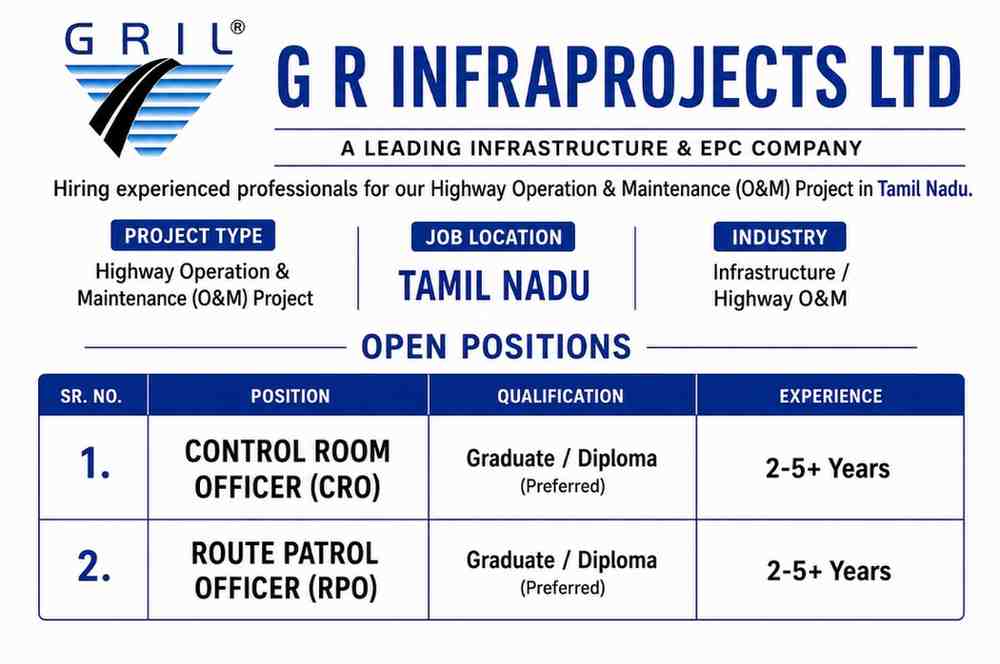 GRIL®

G R INFRAPROJECTS LTD

A LEADING INFRASTRUCTURE & EPC COMPANY

Hiring experienced professionals for our Highway Operation & Maintenance (O&M) Project in Tamil Nadu.

PROJECT TYPE
Highway Operation & Maintenance (O&M) Project

JOB LOCATION
TAMIL NADU

INDUSTRY
Infrastructure / Highway O&M

OPEN POSITIONS

| SR. NO. | POSITION | QUALIFICATION | EXPERIENCE |
|---|---|---|---|
| 1. | CONTROL ROOM OFFICER (CRO) | Graduate / Diploma (Preferred) | 2-5+ Years |
| 2. | ROUTE PATROL OFFICER (RPO) | Graduate / Diploma (Preferred) | 2-5+ Years |